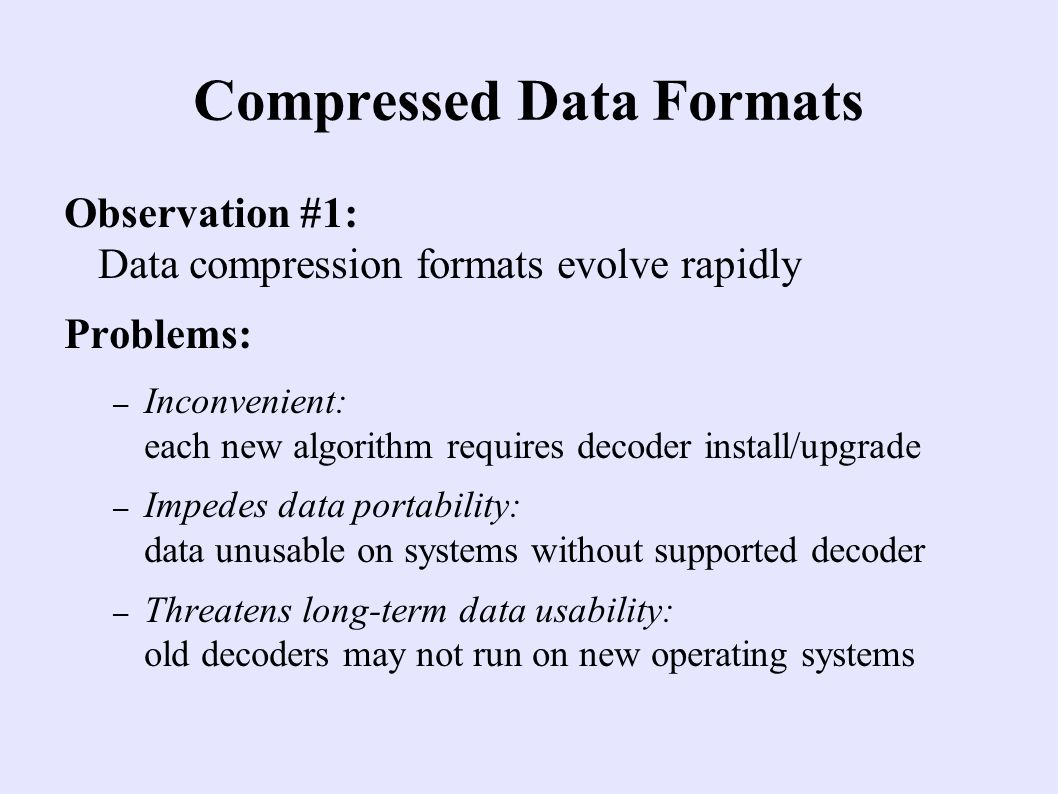 Compressed Data Formats

Observation #1:
Data compression formats evolve rapidly

Problems:

– Inconvenient:
each new algorithm requires decoder install/upgrade

– Impedes data portability:
data unusable on systems without supported decoder

– Threatens long-term data usability:
old decoders may not run on new operating systems